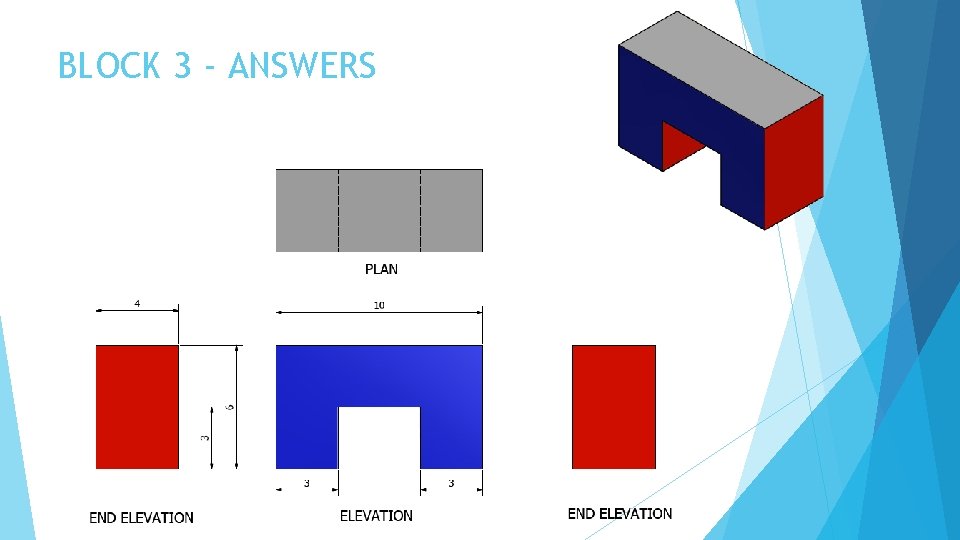 BLOCK 3 - ANSWERS

PLAN

4

10

6

3

3

3

END ELEVATION

ELEVATION

END ELEVATION